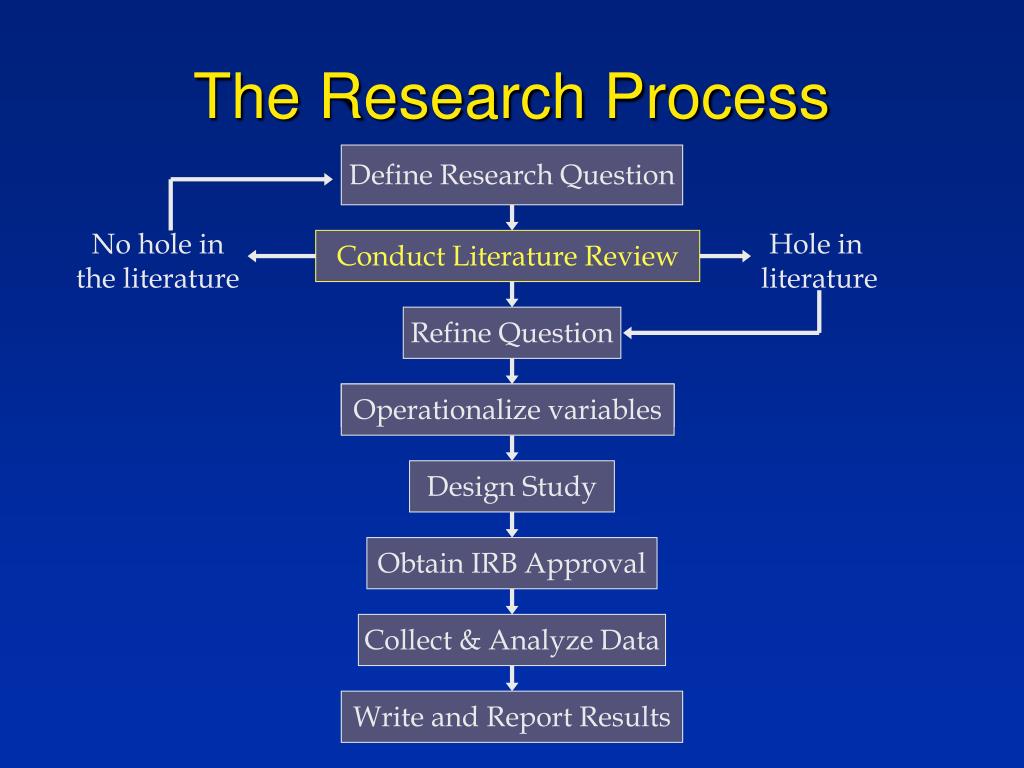 The Research Process

Define Research Question

No hole in the literature

Conduct Literature Review

Hole in literature

Refine Question

Operationalize variables

Design Study

Obtain IRB Approval

Collect & Analyze Data

Write and Report Results